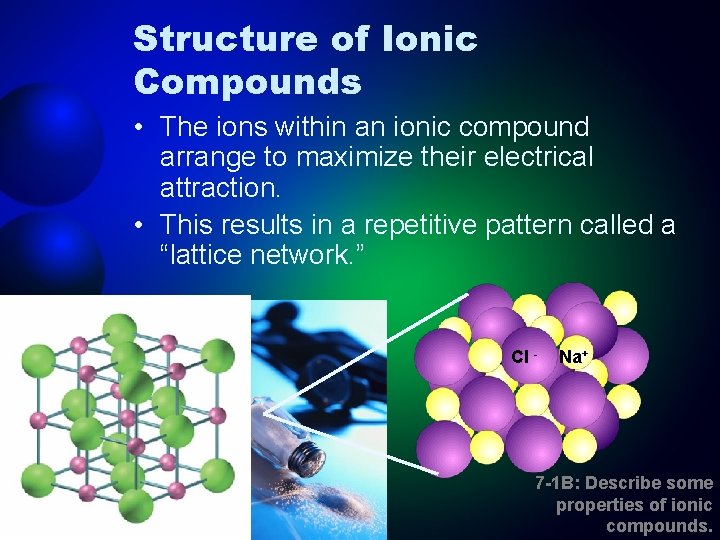 Structure of Ionic Compounds

• The ions within an ionic compound arrange to maximize their electrical attraction.
• This results in a repetitive pattern called a “lattice network.”

$Cl^-$ $Na^+$

7-1B: Describe some properties of ionic compounds.